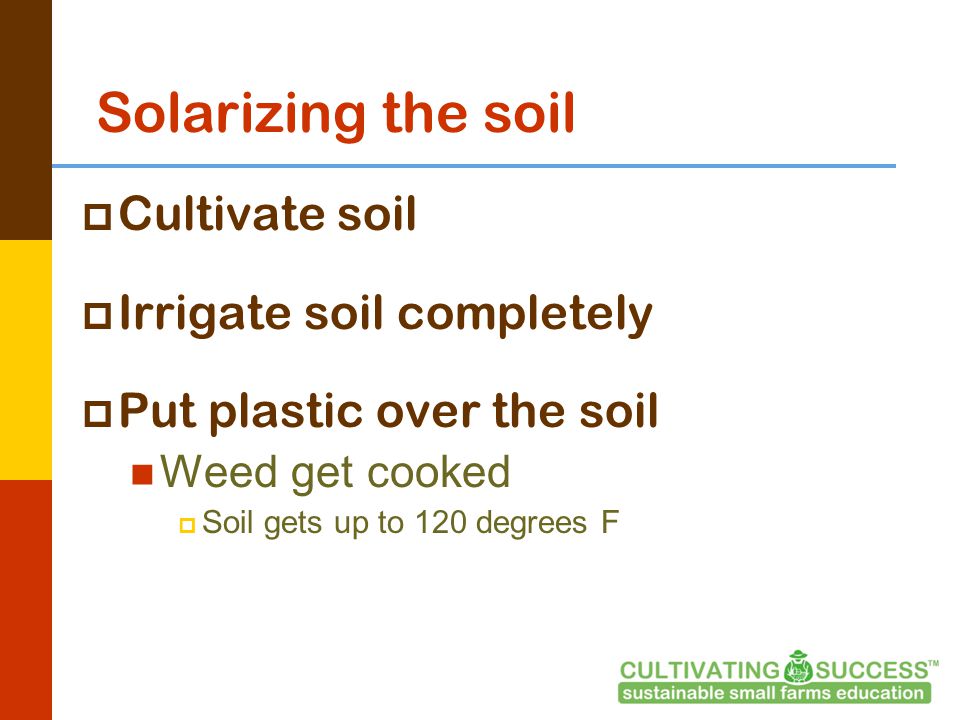 Solarizing the soil

Cultivate soil

Irrigate soil completely

Put plastic over the soil

Weed get cooked

Soil gets up to 120 degrees F

CULTIVATING SUCCESS™
sustainable small farms education